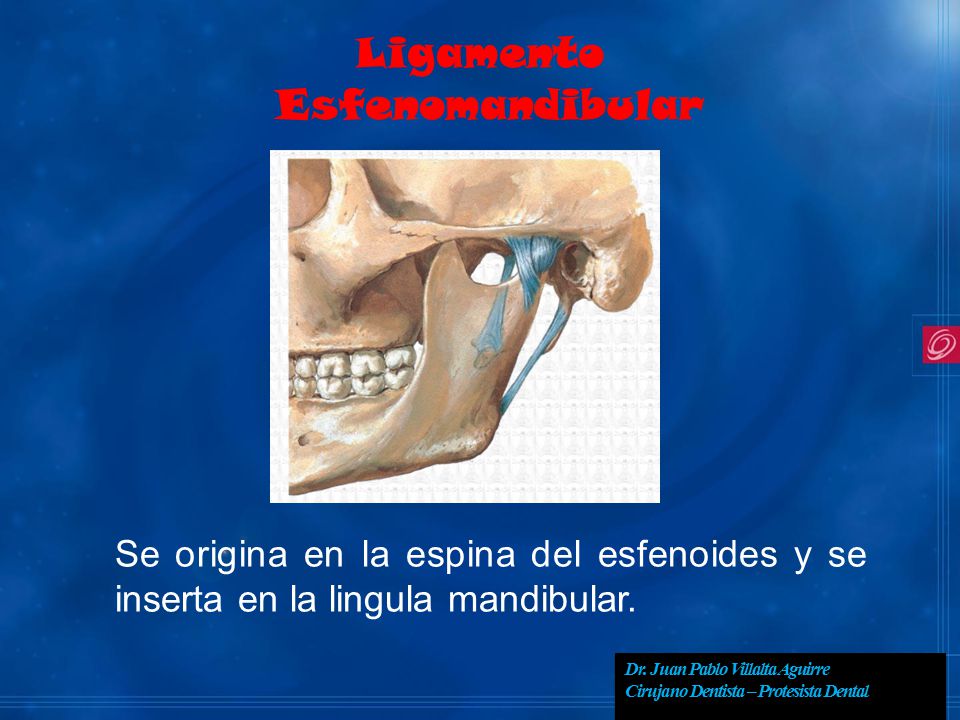 Ligamento Esfenomandibular

Se origina en la espina del esfenoides y se inserta en la lingula mandibular.

Dr. Juan Pablo Villalta Aguirre
Cirujano Dentista – Protesista Dental